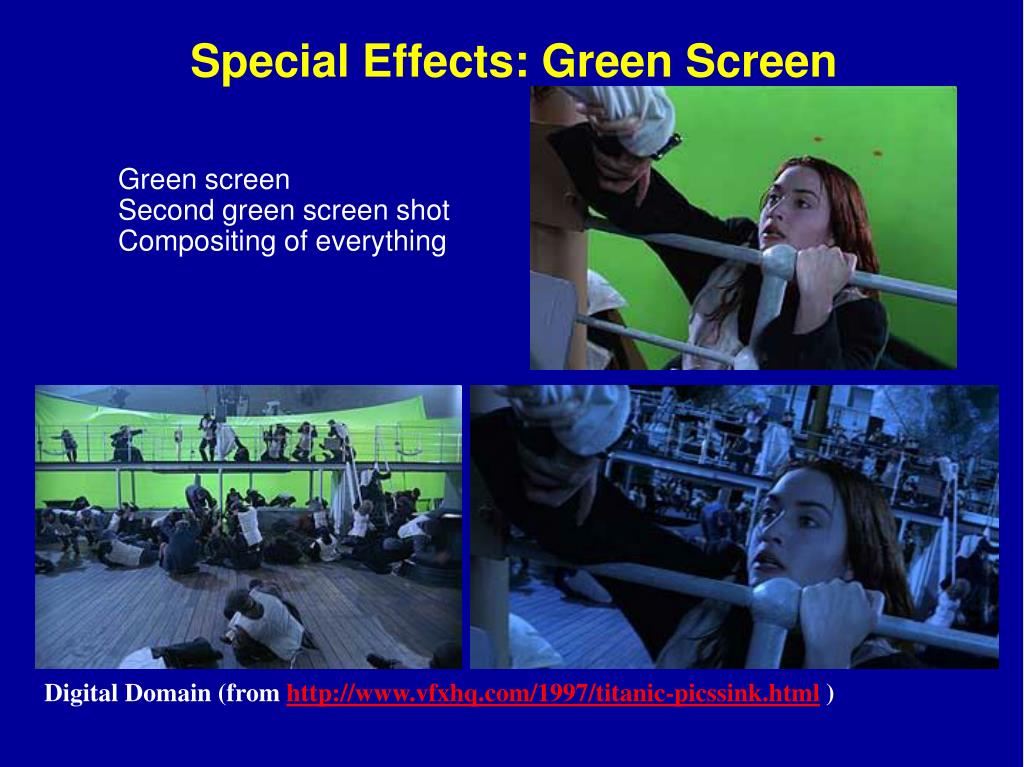 Special Effects: Green Screen

Green screen
Second green screen shot
Compositing of everything

Digital Domain (from http://www.vfxhq.com/1997/titanic-picssink.html )